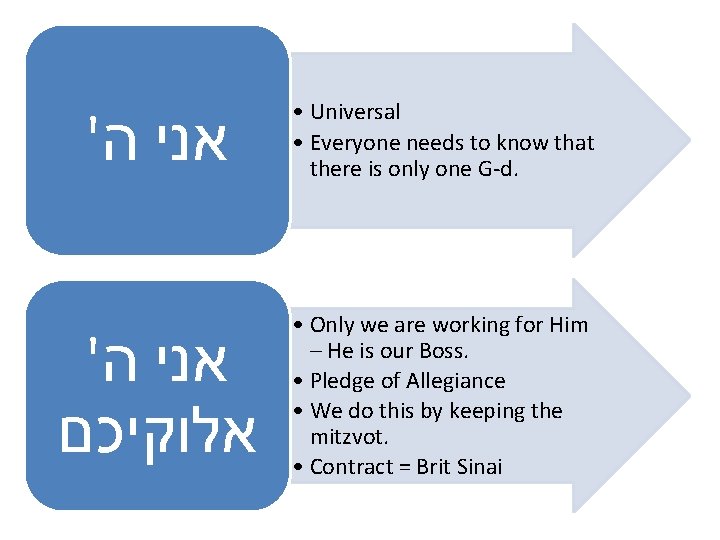 אני ה'

• Universal
• Everyone needs to know that there is only one G-d.

אני ה' אלוקיכם

• Only we are working for Him – He is our Boss.
• Pledge of Allegiance
• We do this by keeping the mitzvot.
• Contract = Brit Sinai